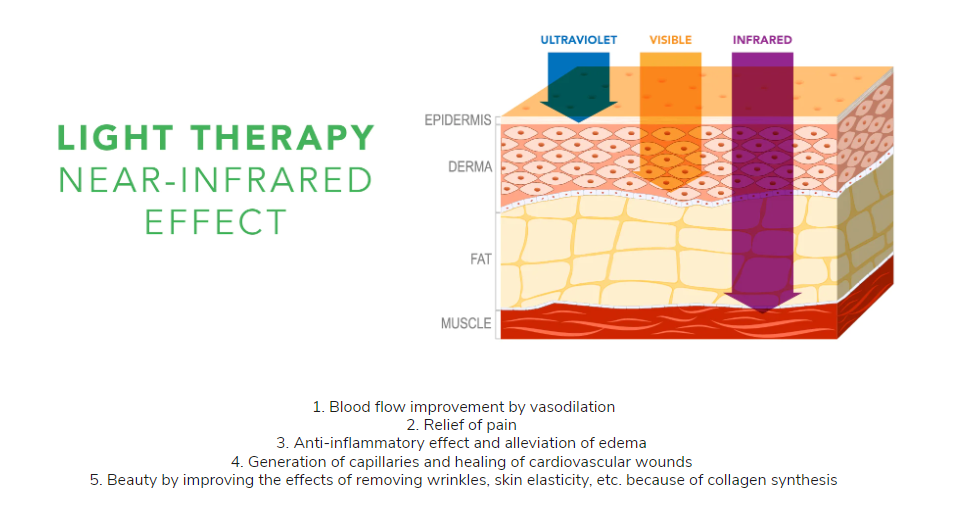 LIGHT THERAPY
NEAR-INFRARED EFFECT

ULTRAVIOLET
VISIBLE
INFRARED

EPIDERMIS
DERMA
FAT
MUSCLE

1. Blood flow improvement by vasodilation
2. Relief of pain
3. Anti-inflammatory effect and alleviation of edema
4. Generation of capillaries and healing of cardiovascular wounds
5. Beauty by improving the effects of removing wrinkles, skin elasticity, etc. because of collagen synthesis